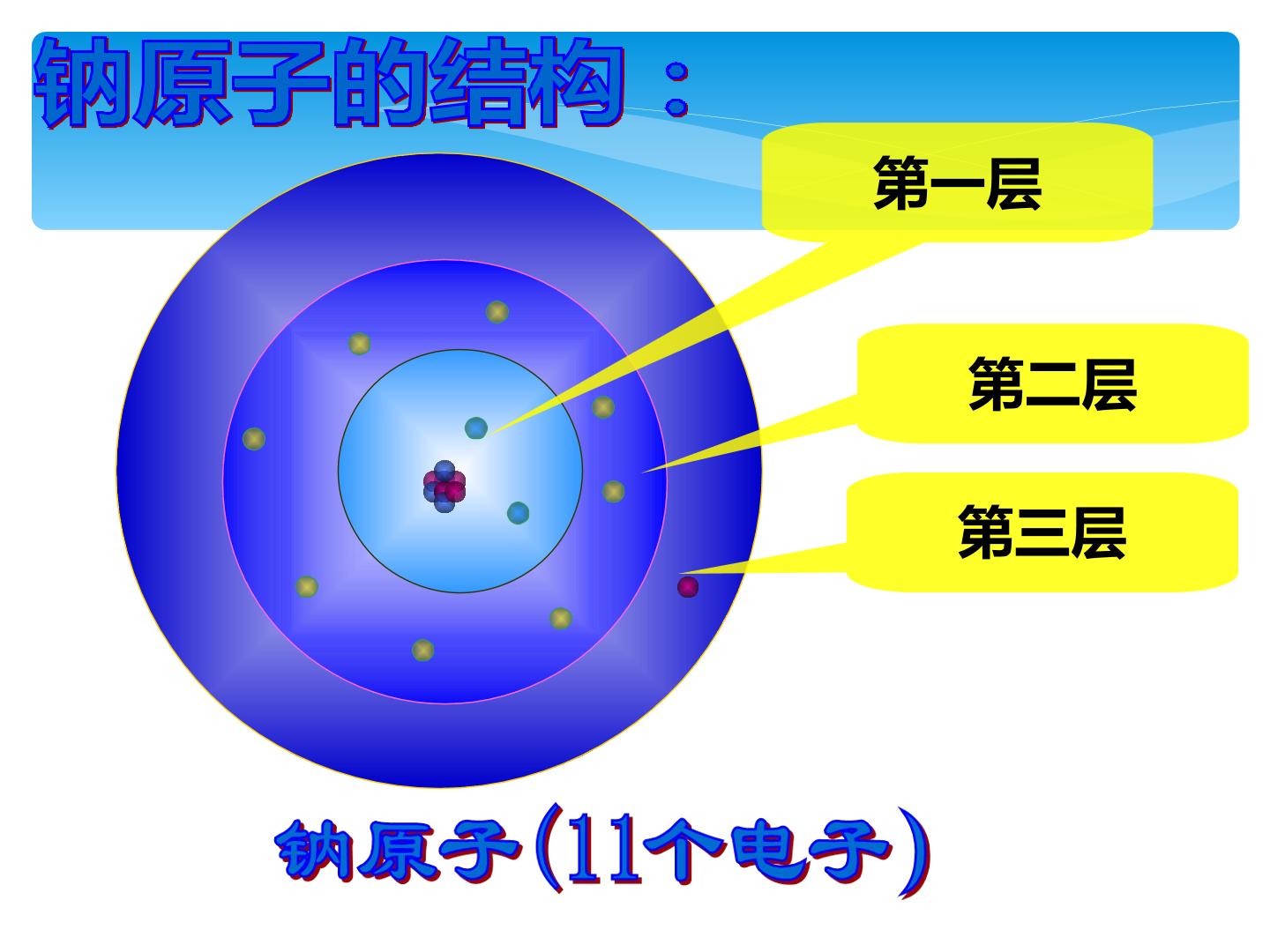 钠原子的结构：

第一层

第二层

第三层

钠原子(11个电子)